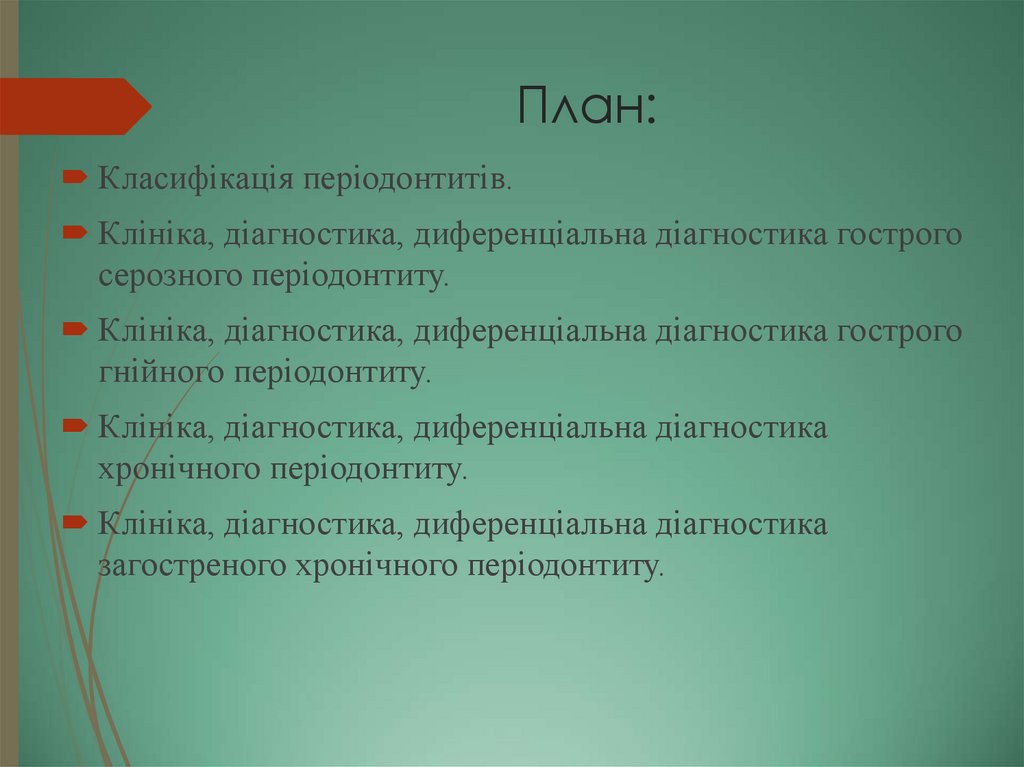 План:

Класифікація періодонтитів.

Клініка, діагностика, диференціальна діагностика гострого серозного періодонтиту.

Клініка, діагностика, диференціальна діагностика гострого гнійного періодонтиту.

Клініка, діагностика, диференціальна діагностика хронічного періодонтиту.

Клініка, діагностика, диференціальна діагностика загостреного хронічного періодонтиту.